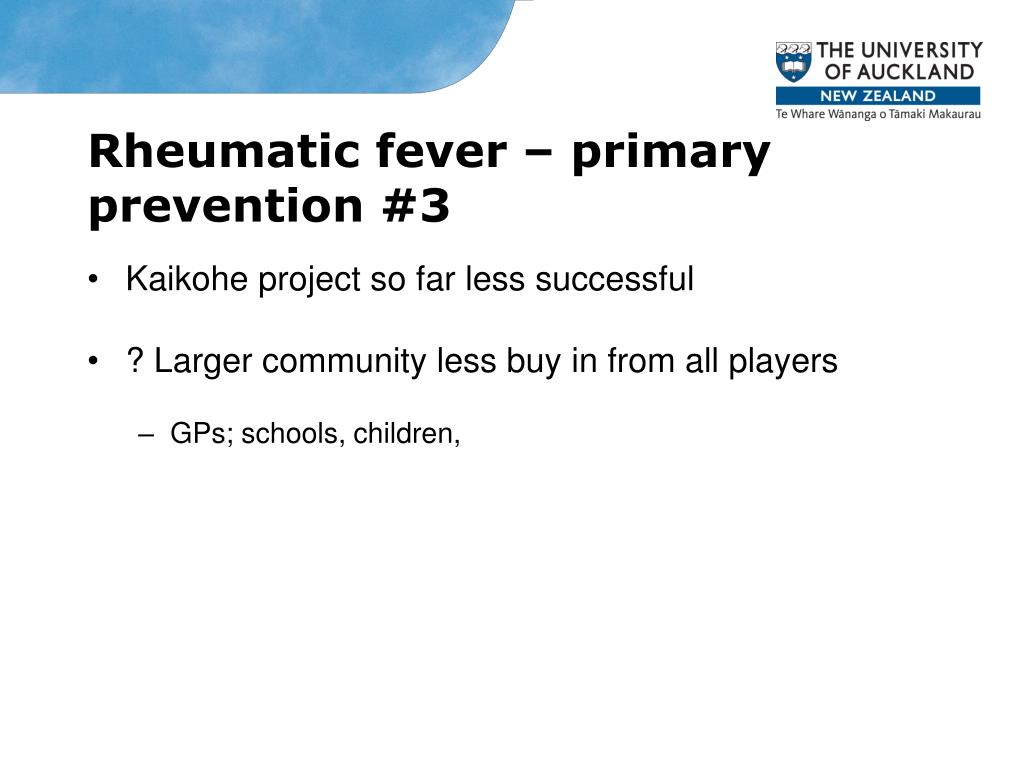 THE UNIVERSITY OF AUCKLAND
NEW ZEALAND
Te Whare Wānanga o Tāmaki Makaurau

Rheumatic fever – primary prevention #3

• Kaikohe project so far less successful

• ? Larger community less buy in from all players

– GPs; schools, children,